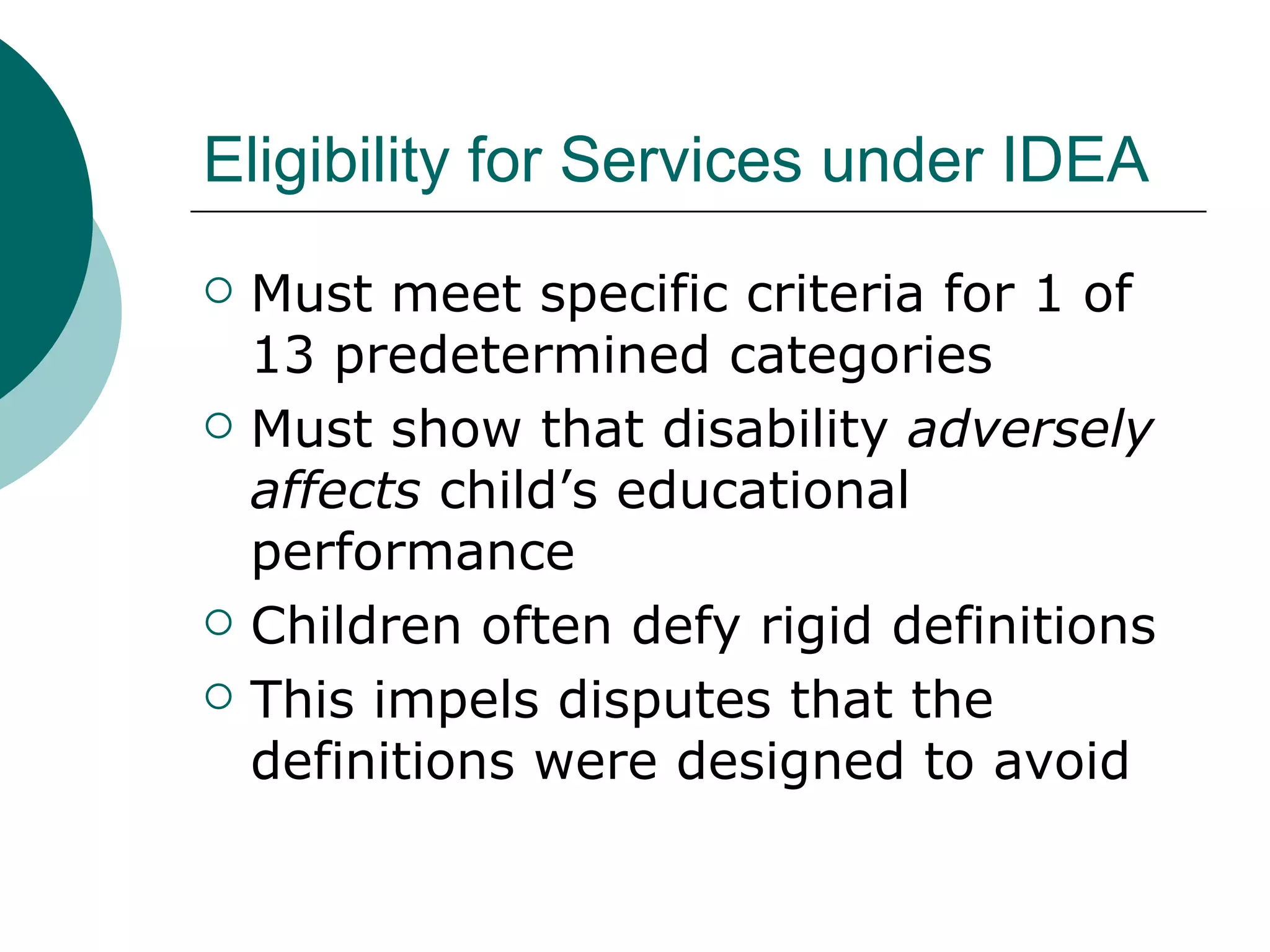 Eligibility for Services under IDEA

○ Must meet specific criteria for 1 of 13 predetermined categories
○ Must show that disability adversely affects child’s educational performance
○ Children often defy rigid definitions
○ This impels disputes that the definitions were designed to avoid